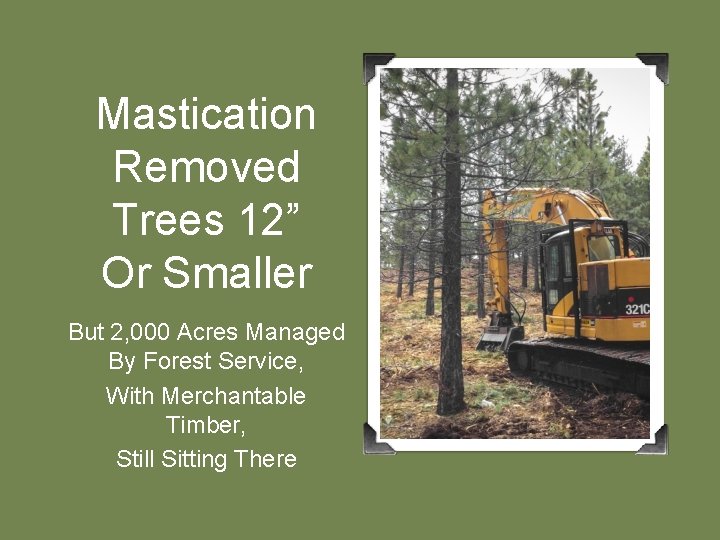 Mastication Removed Trees 12” Or Smaller

But 2,000 Acres Managed By Forest Service,

With Merchantable Timber,

Still Sitting There

321C